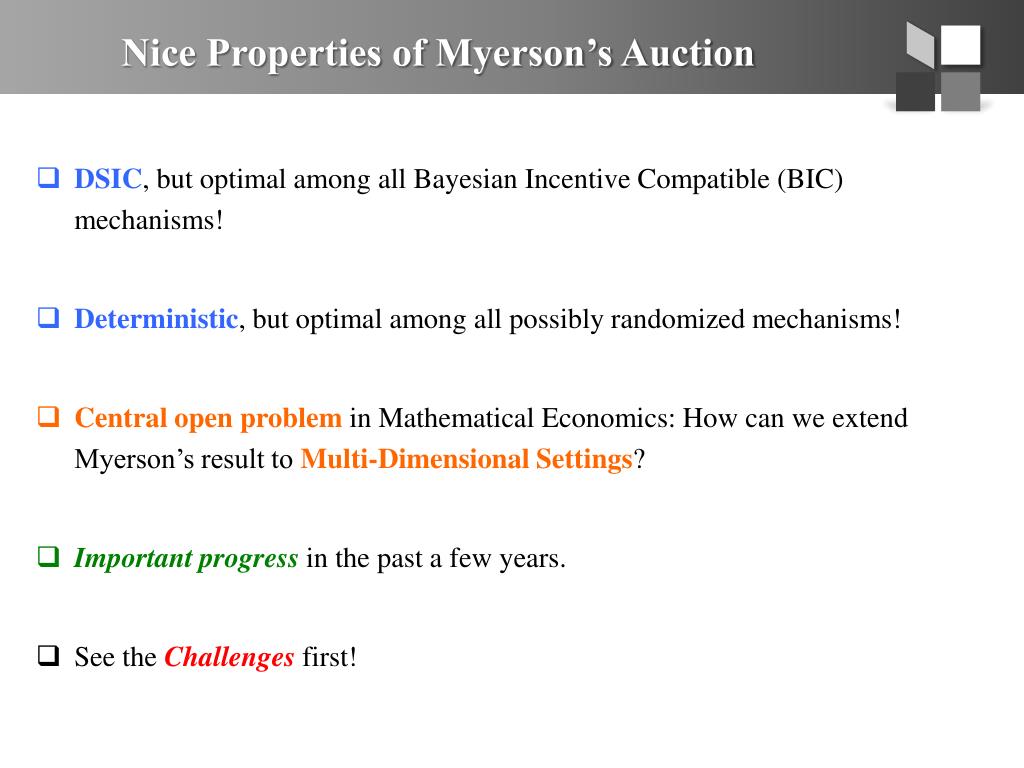 Nice Properties of Myerson's Auction

❑ DSIC, but optimal among all Bayesian Incentive Compatible (BIC) mechanisms!

❑ Deterministic, but optimal among all possibly randomized mechanisms!

❑ Central open problem in Mathematical Economics: How can we extend Myerson's result to Multi-Dimensional Settings?

❑ Important progress in the past a few years.

❑ See the Challenges first!